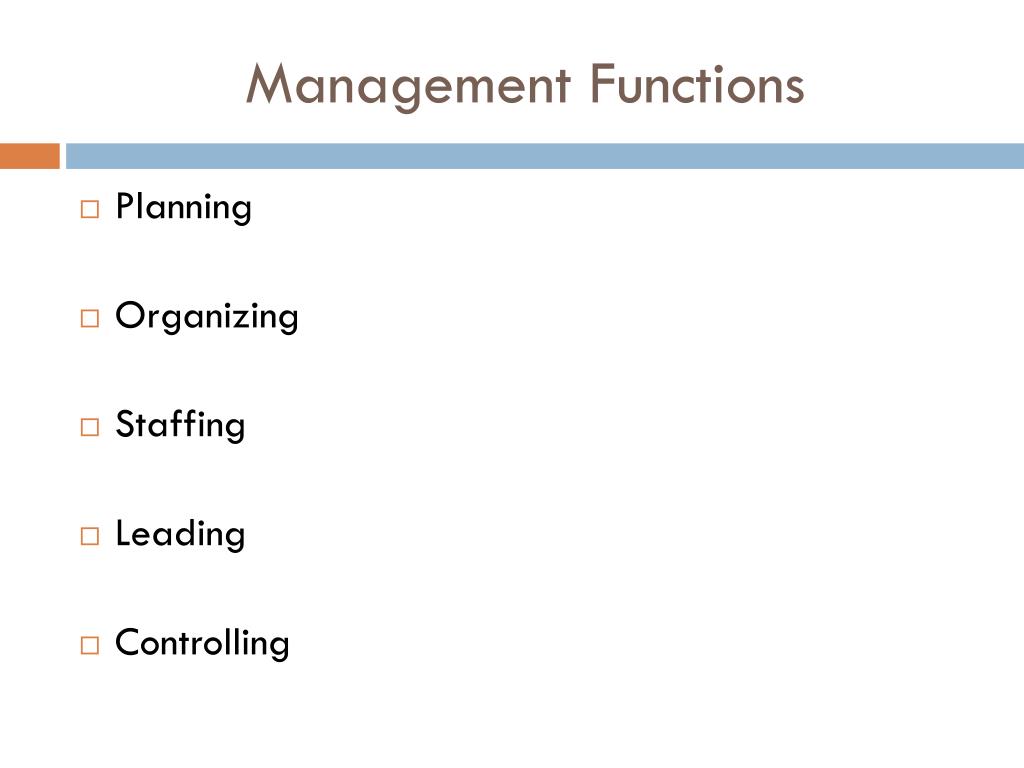 Management Functions

□ Planning

□ Organizing

□ Staffing

□ Leading

□ Controlling